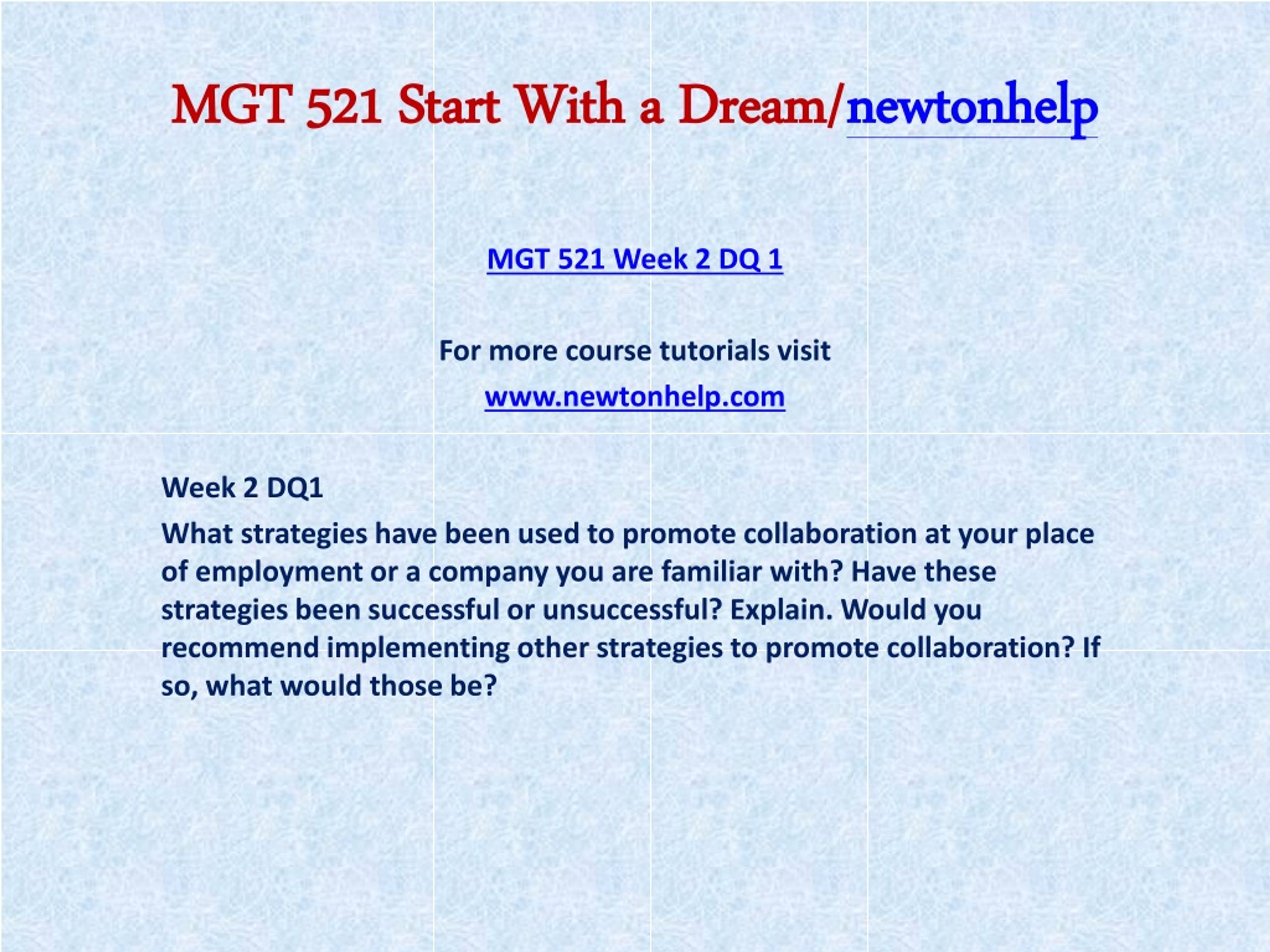 MGT 521 Start With a Dream/newtonhelp

MGT 521 Week 2 DQ 1

For more course tutorials visit

www.newtonhelp.com

Week 2 DQ1

What strategies have been used to promote collaboration at your place of employment or a company you are familiar with? Have these strategies been successful or unsuccessful? Explain. Would you recommend implementing other strategies to promote collaboration? If so, what would those be?